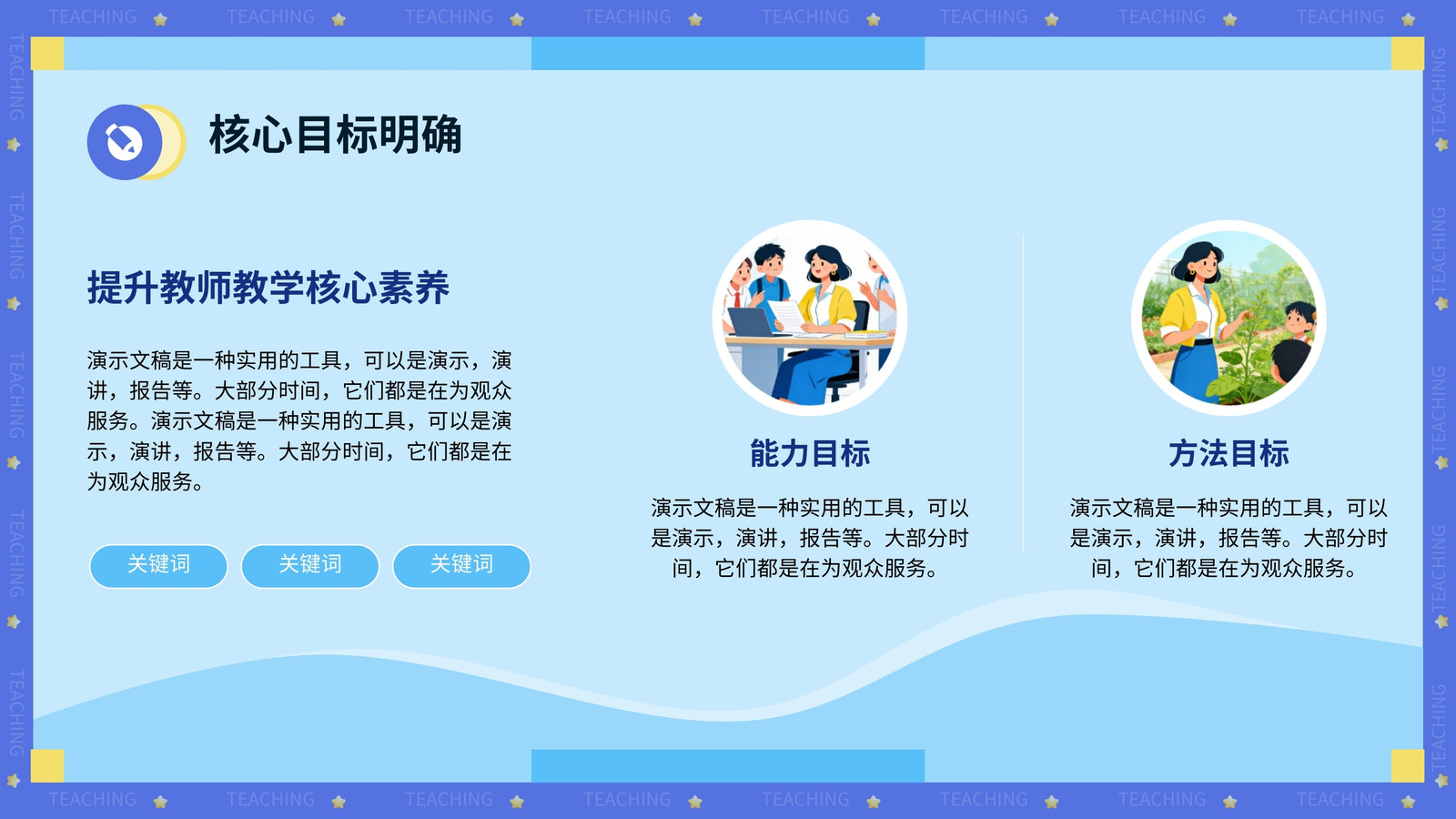 TEACHING TEACHING TEACHING TEACHING TEACHING TEACHING TEACHING TEACHING

核心目标明确

提升教师教学核心素养

演示文稿是一种实用的工具，可以是演示，演讲，报告等。大部分时间，它们都是在为观众服务。演示文稿是一种实用的工具，可以是演示，演讲，报告等。大部分时间，它们都是在为观众服务。

关键词 关键词 关键词

能力目标

演示文稿是一种实用的工具，可以是演示，演讲，报告等。大部分时间，它们都是在为观众服务。

方法目标

演示文稿是一种实用的工具，可以是演示，演讲，报告等。大部分时间，它们都是在为观众服务。

TEACHING TEACHING TEACHING TEACHING TEACHING TEACHING TEACHING TEACHING